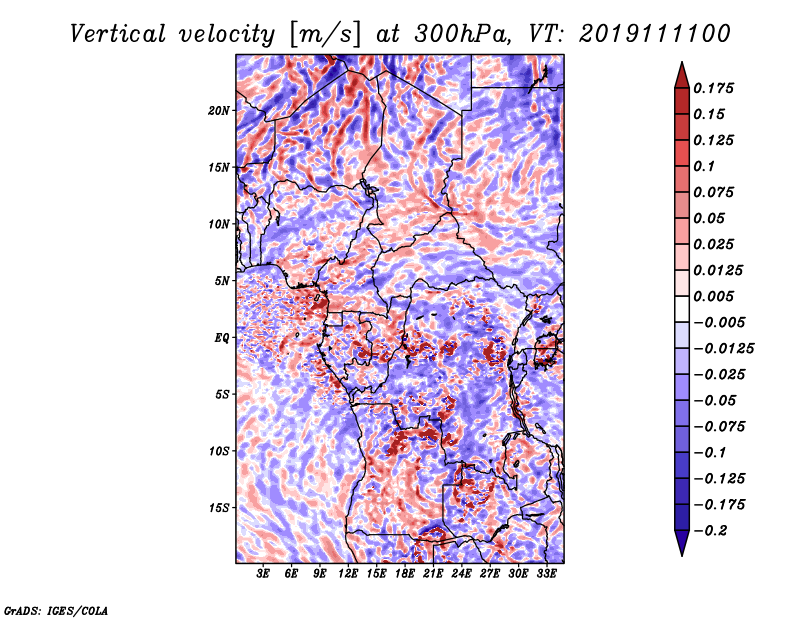 Vertical velocity [m/s] at 300hPa, VT: 2019111100

20N
15N
10N
5N
EQ
5S
10S
15S

3E 6E 9E 12E 15E 18E 21E 24E 27E 30E 33E

0.175
0.15
0.125
0.1
0.075
0.05
0.025
0.0125
0.005
−0.005
−0.0125
−0.025
−0.05
−0.075
−0.1
−0.125
−0.175
−0.2

GrADS: IGES/COLA